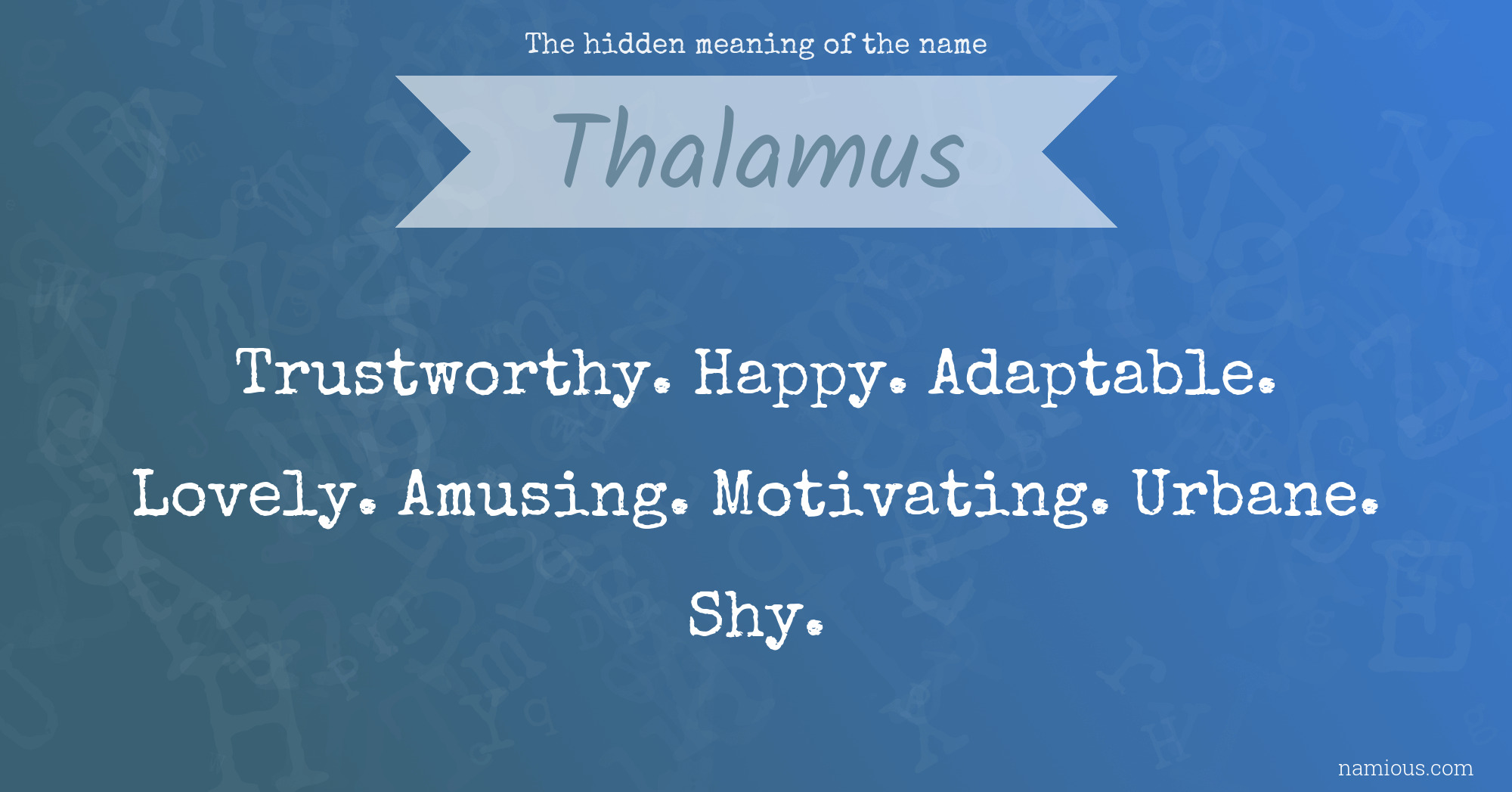 The hidden meaning of the name

Thalamus

Trustworthy. Happy. Adaptable. Lovely. Amusing. Motivating. Urbane. Shy.

namious.com